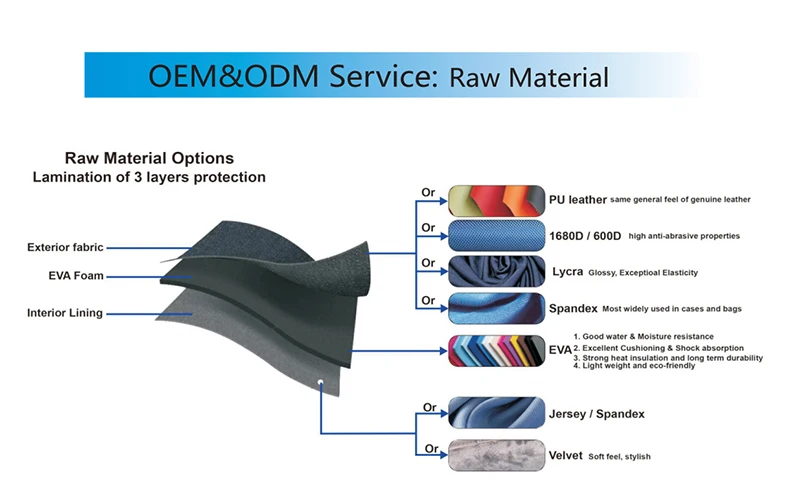 OEM&ODM Service: Raw Material

Raw Material Options
Lamination of 3 layers protection

Exterior fabric
EVA Foam
Interior Lining

Or
PU leather same general feel of genuine leather

Or
1680D / 600D high anti-abrasive properties

Or
Lycra Glossy, Exceptioal Elasticity

Or
Spandex Most widely used in cases and bags

EVA
1. Good water & Moisture resistance
2. Excellent Cushioning & Shock absorption
3. Strong heat insulation and long term durability
4. Light weight and eco-friendly

Or
Jersey / Spandex

Or
Velvet Soft feel, stylish